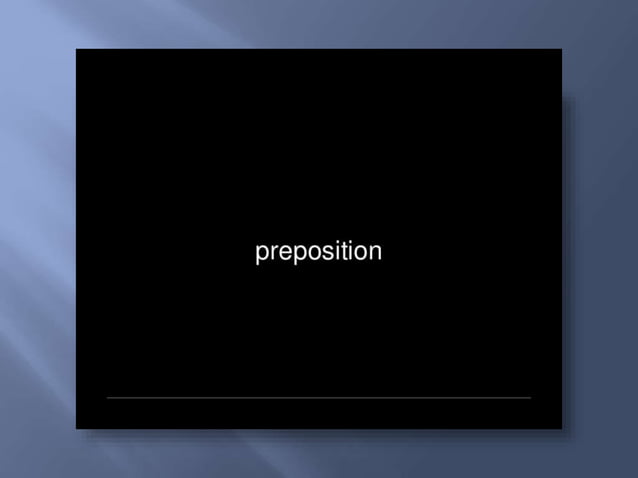 preposition